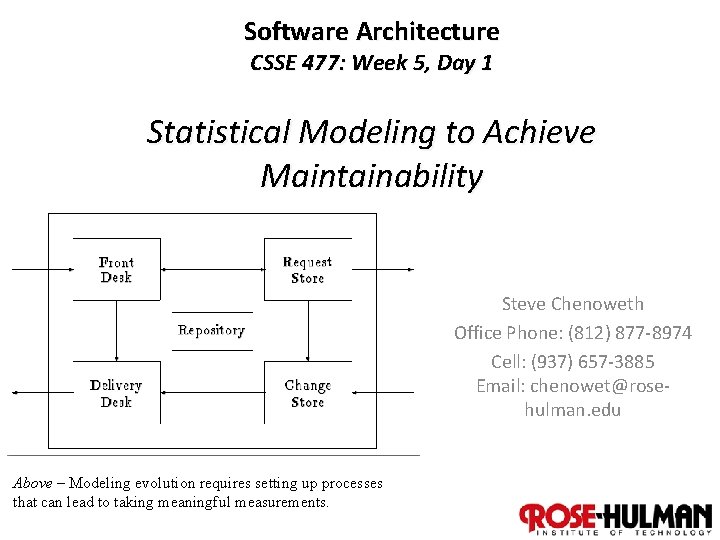 Software Architecture
CSSE 477: Week 5, Day 1

Statistical Modeling to Achieve Maintainability

Front Desk

Request Store

Repository

Delivery Desk

Change Store

Above – Modeling evolution requires setting up processes that can lead to taking meaningful measurements.

Steve Chenoweth
Office Phone: (812) 877-8974
Cell: (937) 657-3885
Email: chenowet@rose-hulman.edu

ROSE-HULMAN
INSTITUTE OF TECHNOLOGY